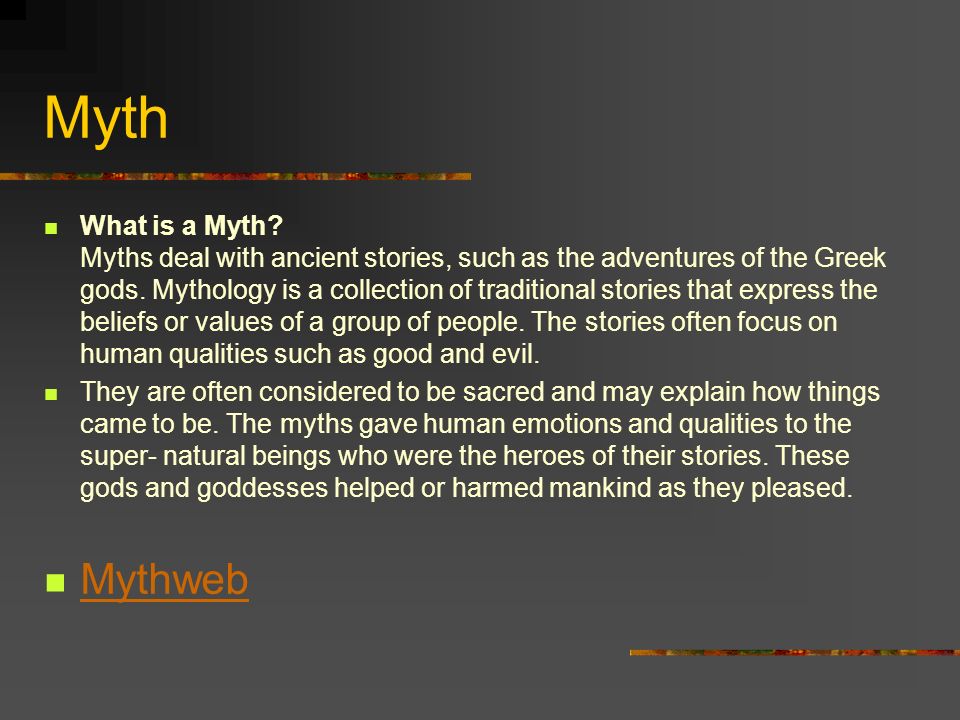 Myth

What is a Myth?
Myths deal with ancient stories, such as the adventures of the Greek gods. Mythology is a collection of traditional stories that express the beliefs or values of a group of people. The stories often focus on human qualities such as good and evil.

They are often considered to be sacred and may explain how things came to be. The myths gave human emotions and qualities to the super- natural beings who were the heroes of their stories. These gods and goddesses helped or harmed mankind as they pleased.

Mythweb